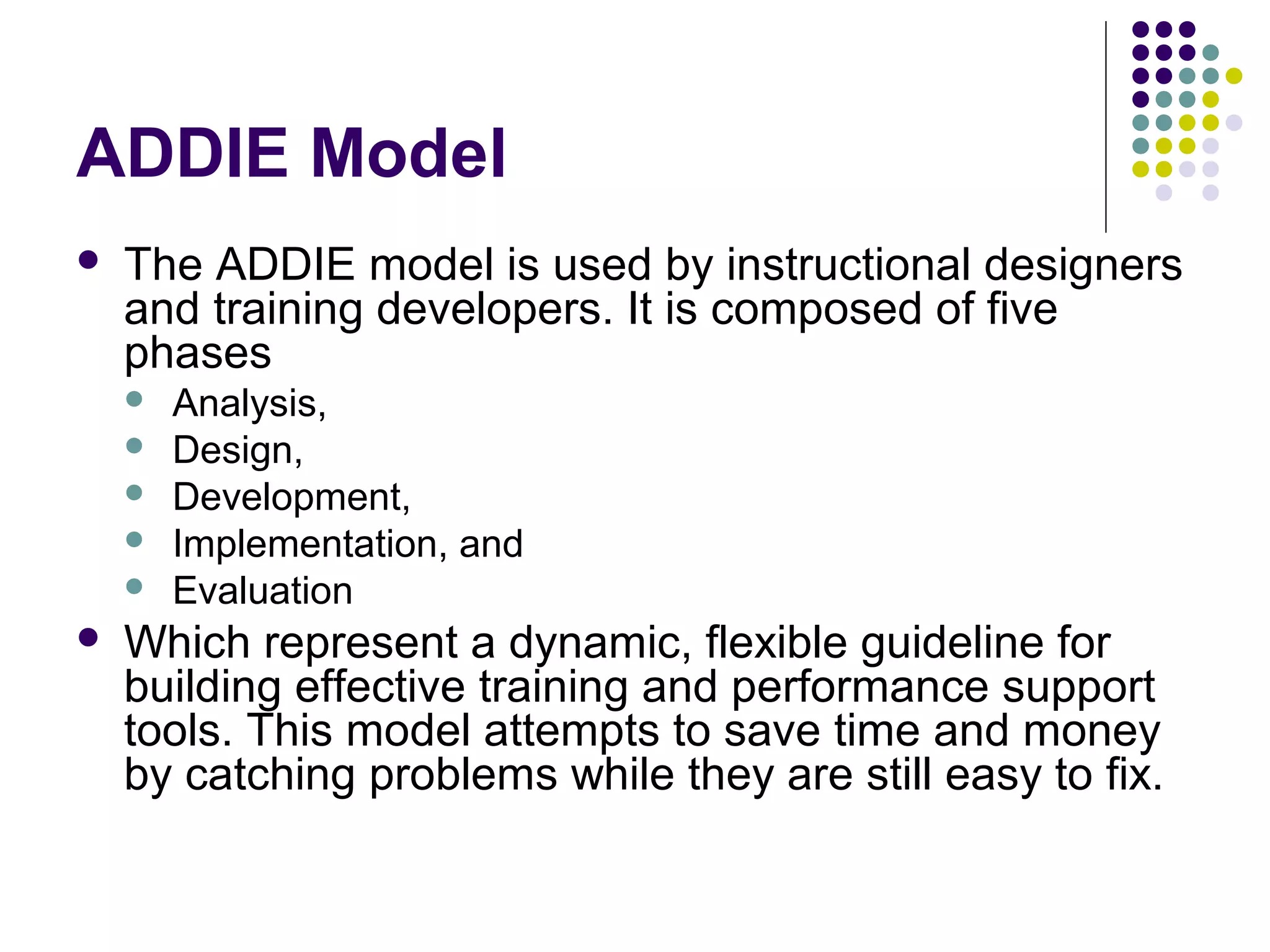 ADDIE Model

- The ADDIE model is used by instructional designers and training developers. It is composed of five phases
  - Analysis,
  - Design,
  - Development,
  - Implementation, and
  - Evaluation
- Which represent a dynamic, flexible guideline for building effective training and performance support tools. This model attempts to save time and money by catching problems while they are still easy to fix.